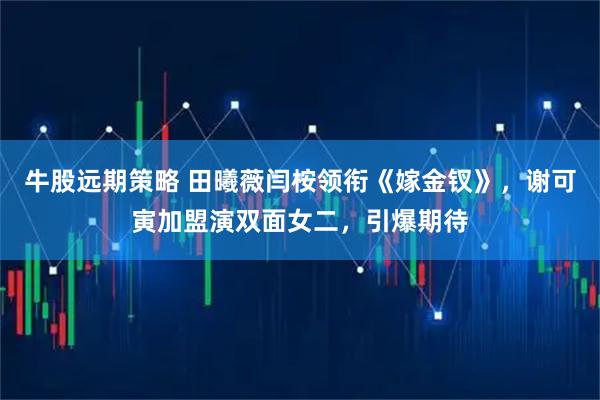 牛股远期策略 田曦薇闫桉领衔《嫁金钗》，谢可寅加盟演双面女二，引爆期待